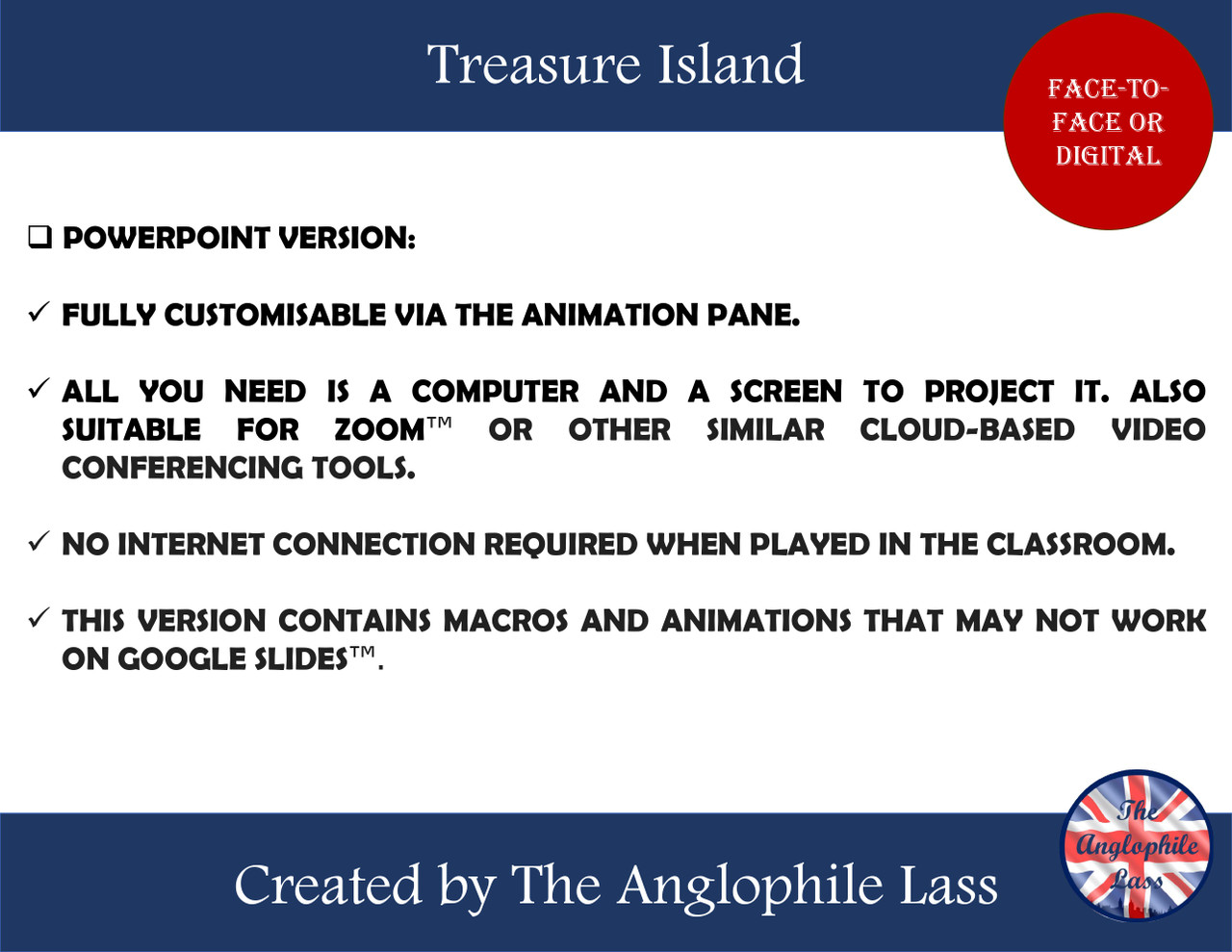 Treasure Island

FACE-TO-FACE OR DIGITAL

❑ POWERPOINT VERSION:

✓ FULLY CUSTOMISABLE VIA THE ANIMATION PANE.

✓ ALL YOU NEED IS A COMPUTER AND A SCREEN TO PROJECT IT. ALSO SUITABLE FOR ZOOM™ OR OTHER SIMILAR CLOUD-BASED VIDEO CONFERENCING TOOLS.

✓ NO INTERNET CONNECTION REQUIRED WHEN PLAYED IN THE CLASSROOM.

✓ THIS VERSION CONTAINS MACROS AND ANIMATIONS THAT MAY NOT WORK ON GOOGLE SLIDES™.

Created by The Anglophile Lass

The Anglophile Lass